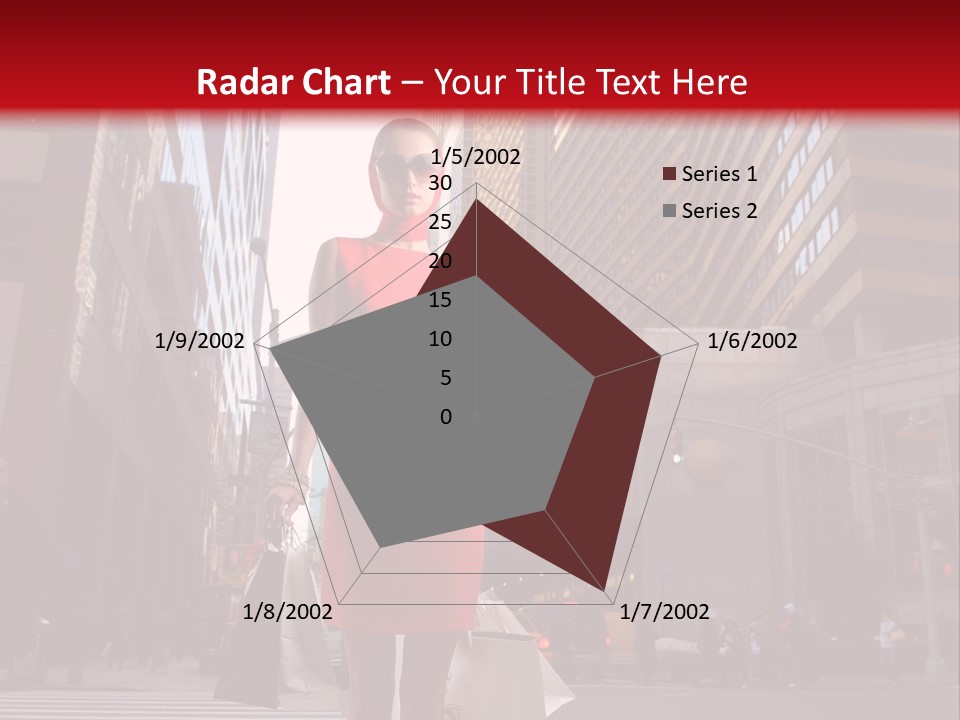 Radar Chart – Your Title Text Here

1/5/2002
30
25
20
15
10
5
0
1/6/2002
1/7/2002
1/8/2002
1/9/2002

Series 1
Series 2